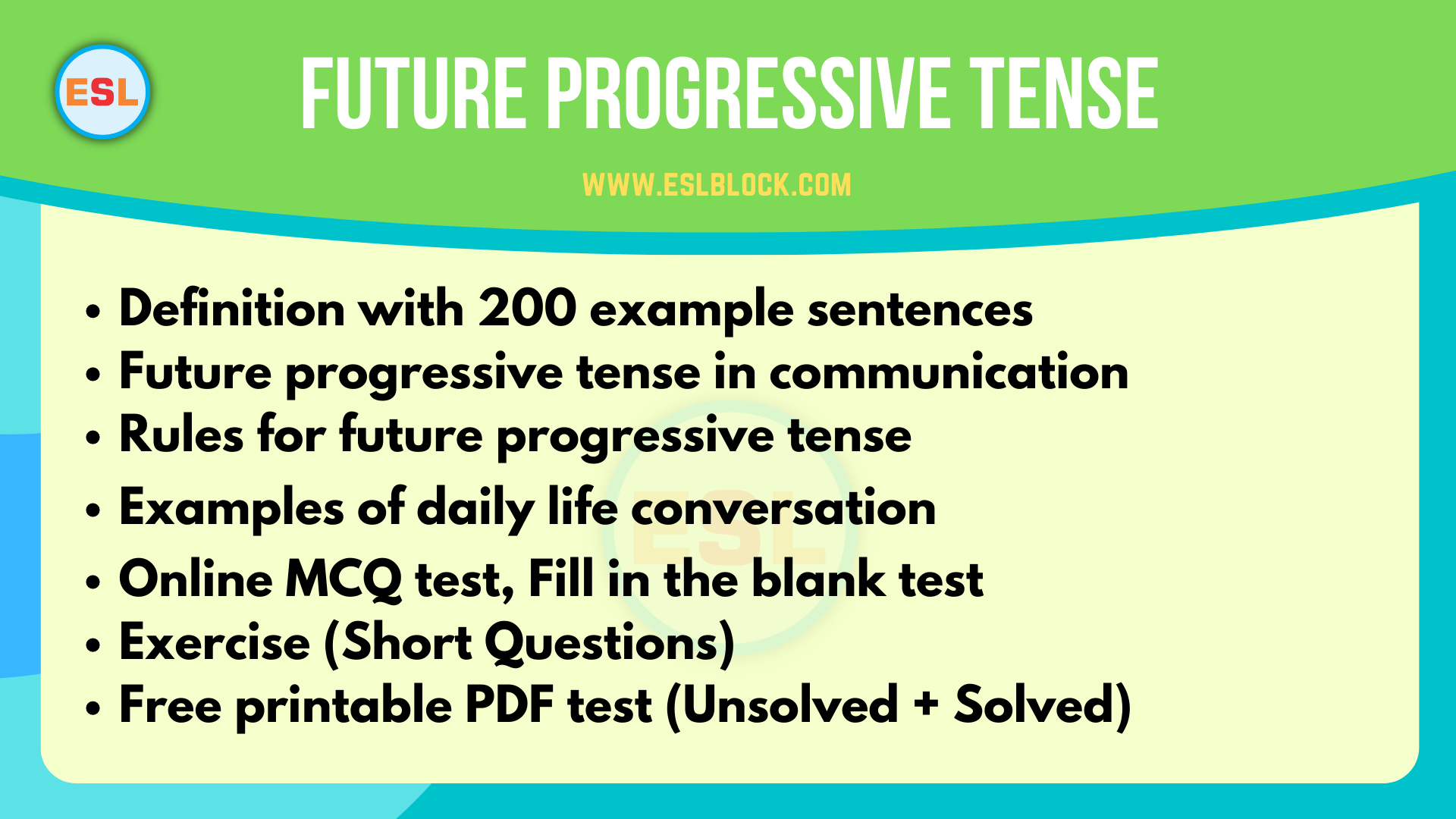 ESL

FUTURE PROGRESSIVE TENSE

WWW.ESLBLOCK.COM

• Definition with 200 example sentences
• Future progressive tense in communication
• Rules for future progressive tense
• Examples of daily life conversation
• Online MCQ test, Fill in the blank test
• Exercise (Short Questions)
• Free printable PDF test (Unsolved + Solved)

ESL